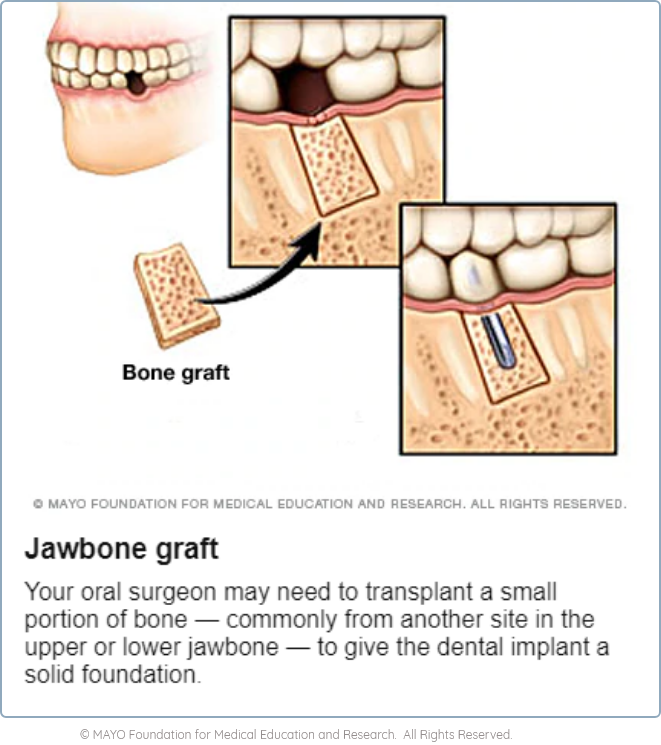 Bone graft

© MAYO FOUNDATION FOR MEDICAL EDUCATION AND RESEARCH. ALL RIGHTS RESERVED.

Jawbone graft

Your oral surgeon may need to transplant a small portion of bone — commonly from another site in the upper or lower jawbone — to give the dental implant a solid foundation.

© MAYO Foundation for Medical Education and Research. All Rights Reserved.